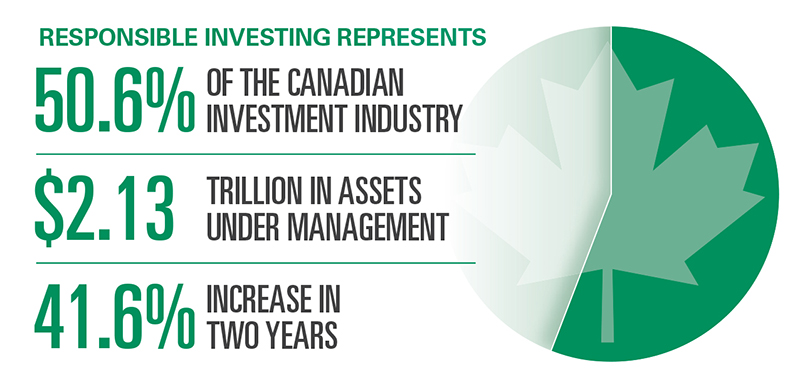 RESPONSIBLE INVESTING REPRESENTS

50.6% OF THE CANADIAN INVESTMENT INDUSTRY

\$2.13 TRILLION IN ASSETS UNDER MANAGEMENT

41.6% INCREASE IN TWO YEARS